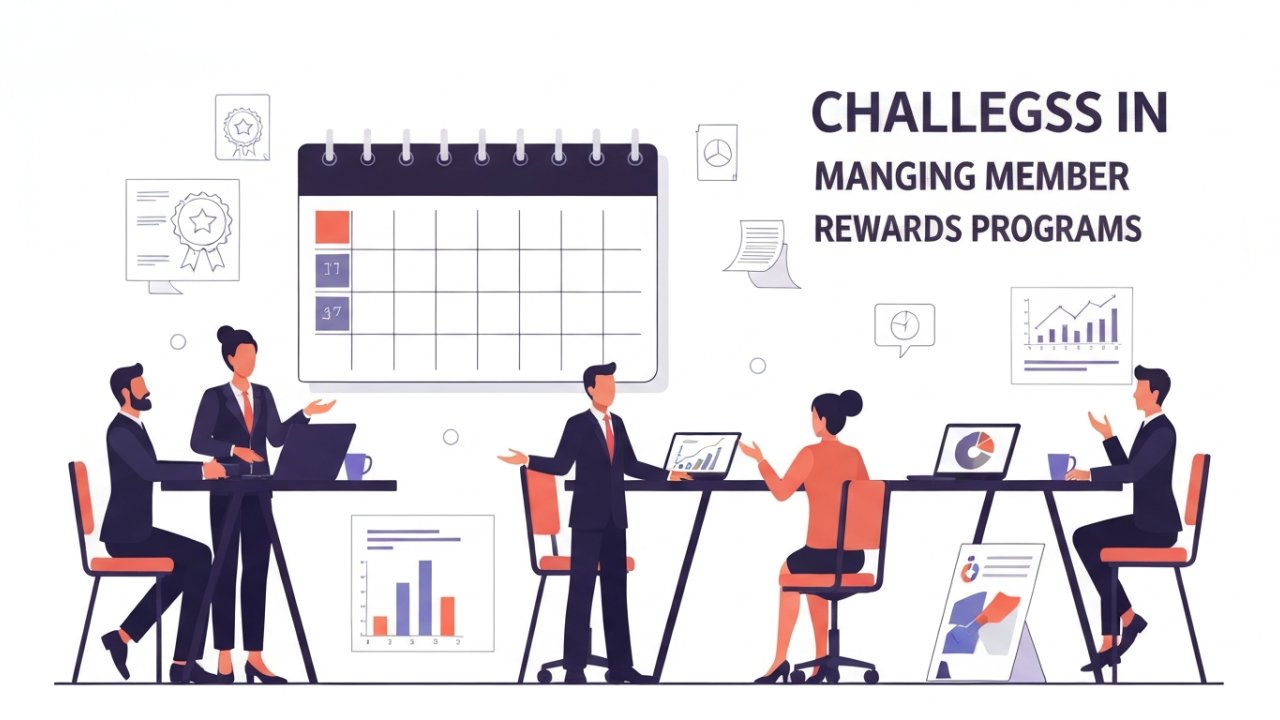 CHALLEGSS IN
MANGING MEMBER
REWARDS PROGRAMS

11
37